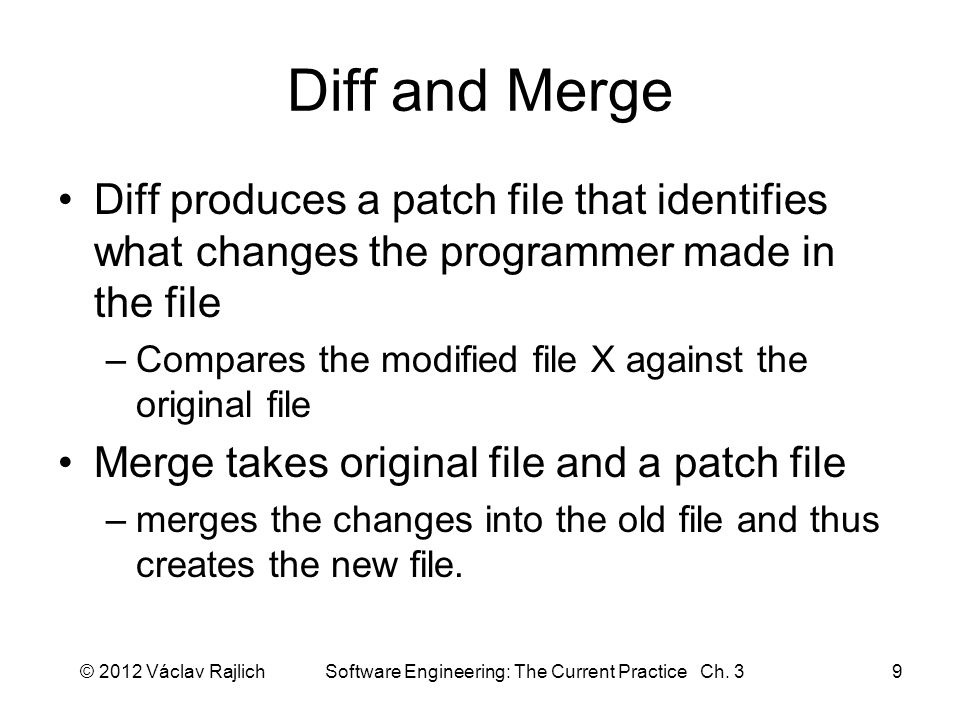 Diff and Merge

• Diff produces a patch file that identifies what changes the programmer made in the file
– Compares the modified file X against the original file

• Merge takes original file and a patch file
– merges the changes into the old file and thus creates the new file.

© 2012 Václav Rajlich Software Engineering: The Current Practice Ch. 3 9